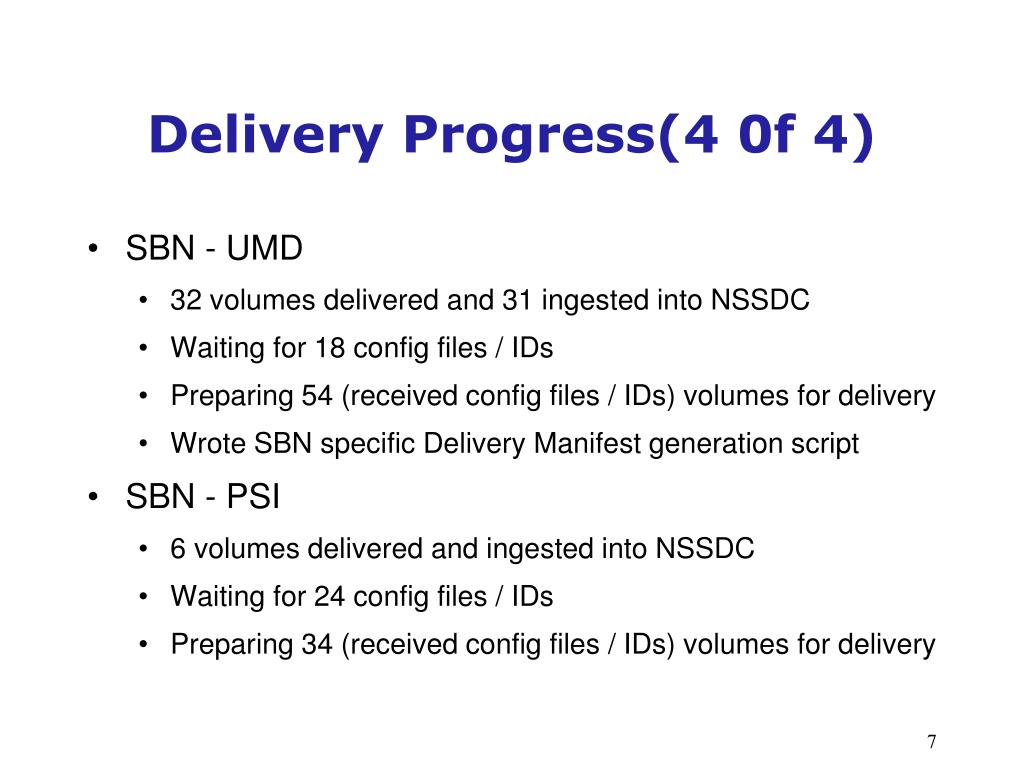 Delivery Progress(4 0f 4)

• SBN - UMD
  • 32 volumes delivered and 31 ingested into NSSDC
  • Waiting for 18 config files / IDs
  • Preparing 54 (received config files / IDs) volumes for delivery
  • Wrote SBN specific Delivery Manifest generation script
• SBN - PSI
  • 6 volumes delivered and ingested into NSSDC
  • Waiting for 24 config files / IDs
  • Preparing 34 (received config files / IDs) volumes for delivery

7